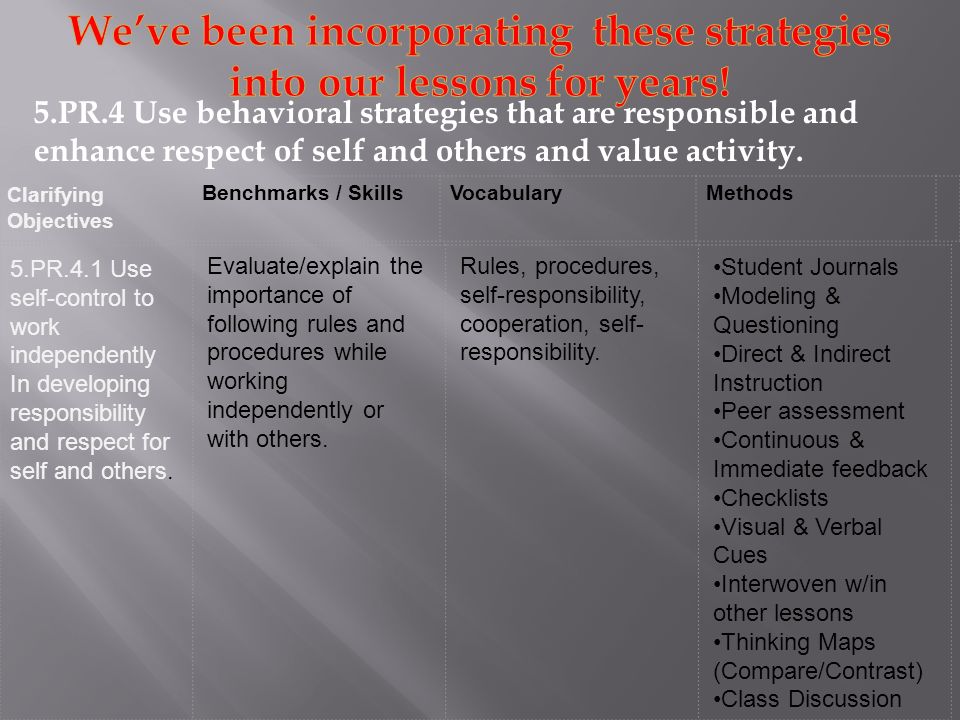 We've been incorporating these strategies into our lessons for years!

5.PR.4 Use behavioral strategies that are responsible and enhance respect of self and others and value activity.

| Clarifying Objectives | Benchmarks / Skills | Vocabulary | Methods |
|---|---|---|---|
| 5.PR.4.1 Use self-control to work independently In developing responsibility and respect for self and others. | Evaluate/explain the importance of following rules and procedures while working independently or with others. | Rules, procedures, self-responsibility, cooperation, self-responsibility. | •Student Journals •Modeling & Questioning •Direct & Indirect Instruction •Peer assessment •Continuous & Immediate feedback •Checklists •Visual & Verbal Cues •Interwoven w/in other lessons •Thinking Maps (Compare/Contrast) •Class Discussion |